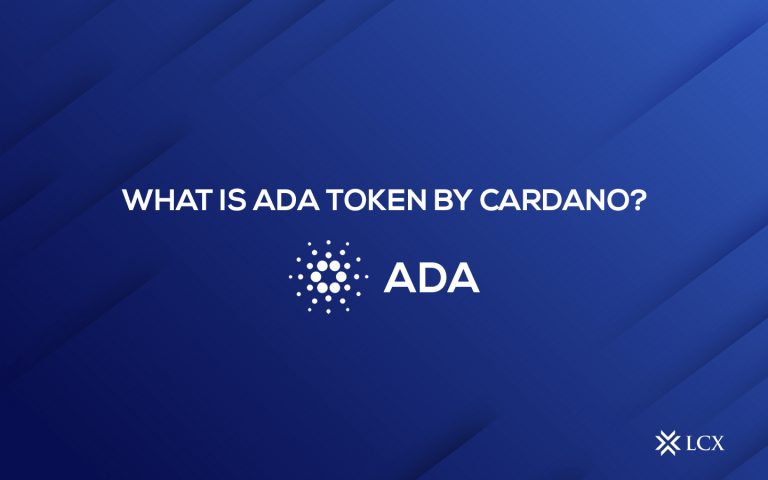 WHAT IS ADA TOKEN BY CARDANO?

ADA

LCX